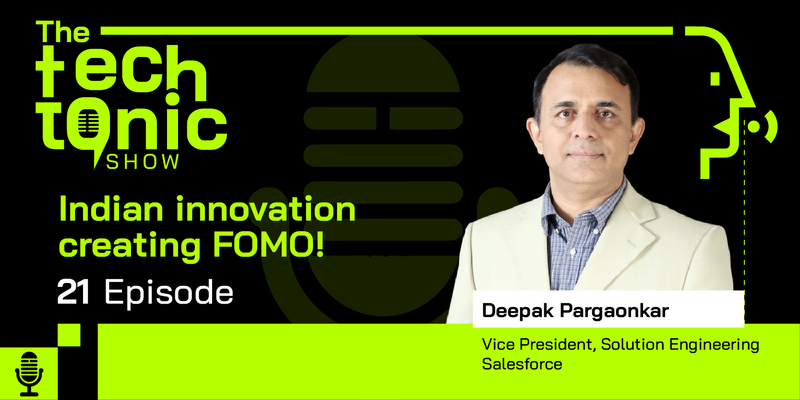 The tech tonic SHOW

Indian innovation creating FOMO!

21 Episode

Deepak Pargaonkar

Vice President, Solution Engineering Salesforce